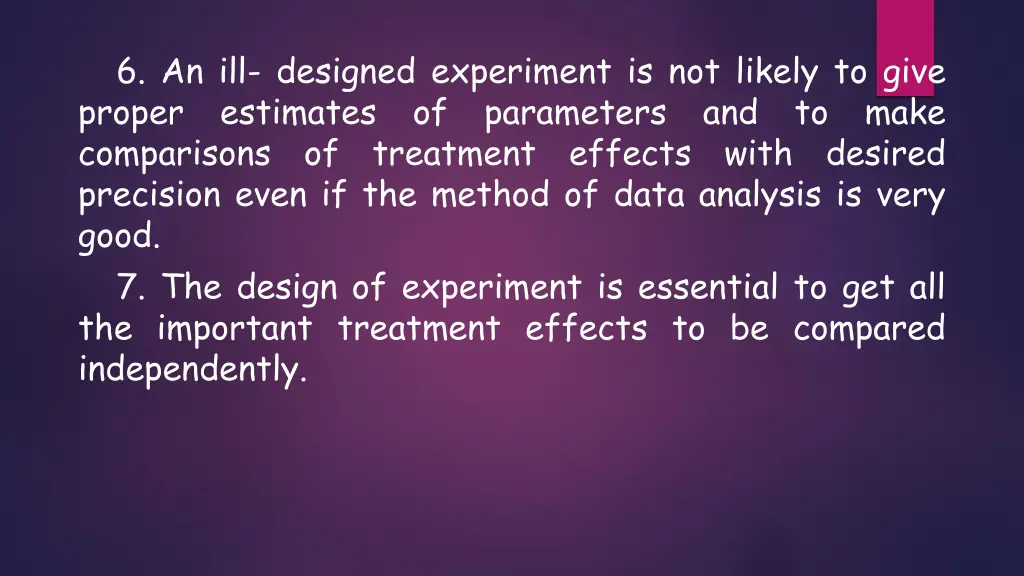 6. An ill- designed experiment is not likely to give proper estimates of parameters and to make comparisons of treatment effects with desired precision even if the method of data analysis is very good.

7. The design of experiment is essential to get all the important treatment effects to be compared independently.